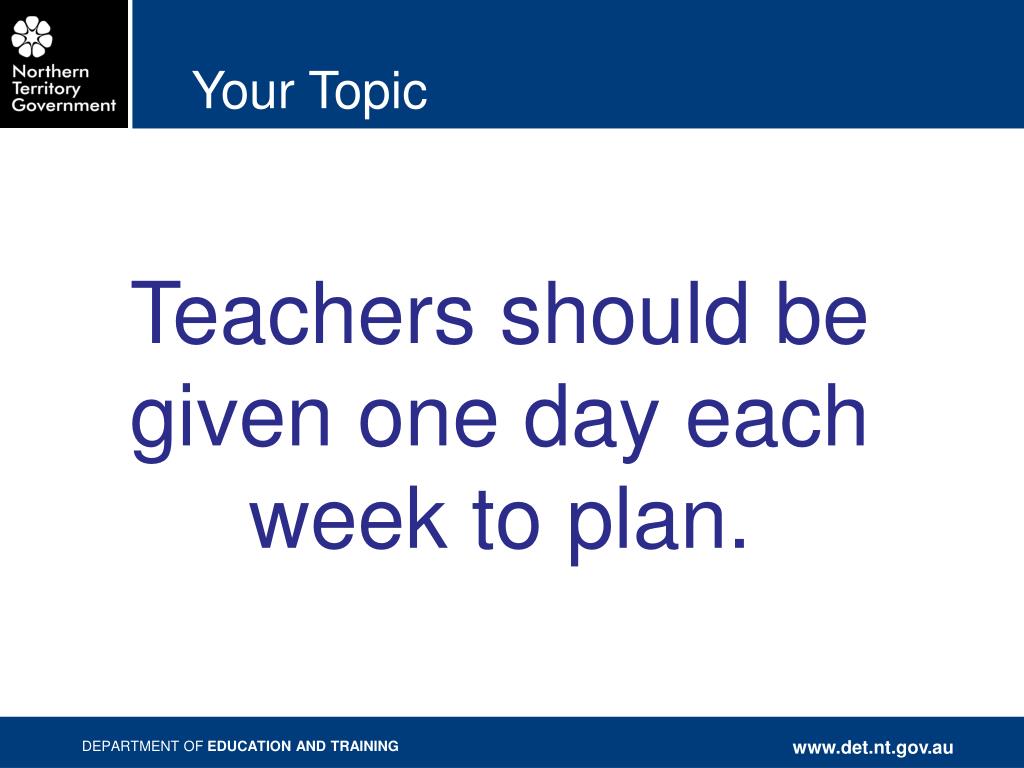 Northern Territory Government

Your Topic

Teachers should be given one day each week to plan.

DEPARTMENT OF EDUCATION AND TRAINING

www.det.nt.gov.au